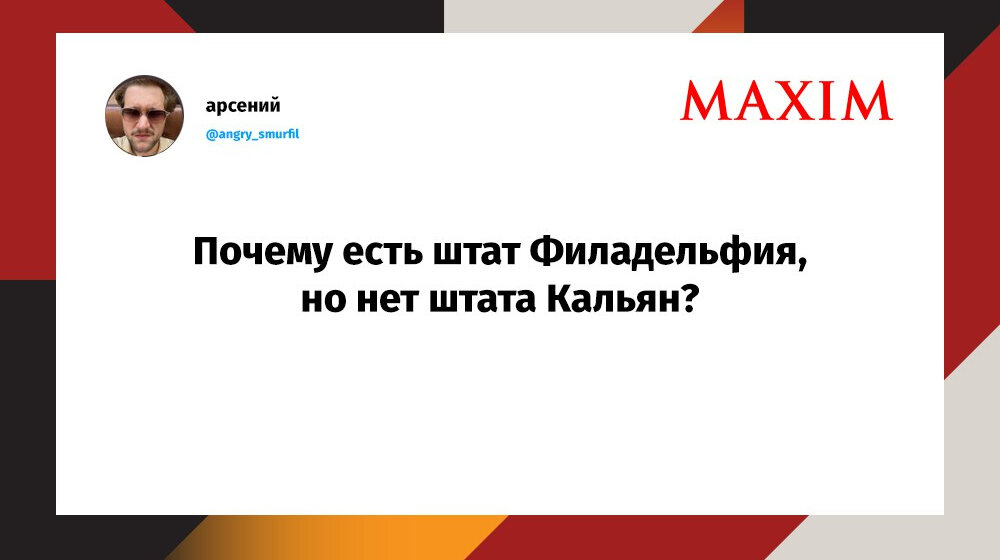 арсений
@angry_smurfil

MAXIM

Почему есть штат Филадельфия, но нет штата Кальян?